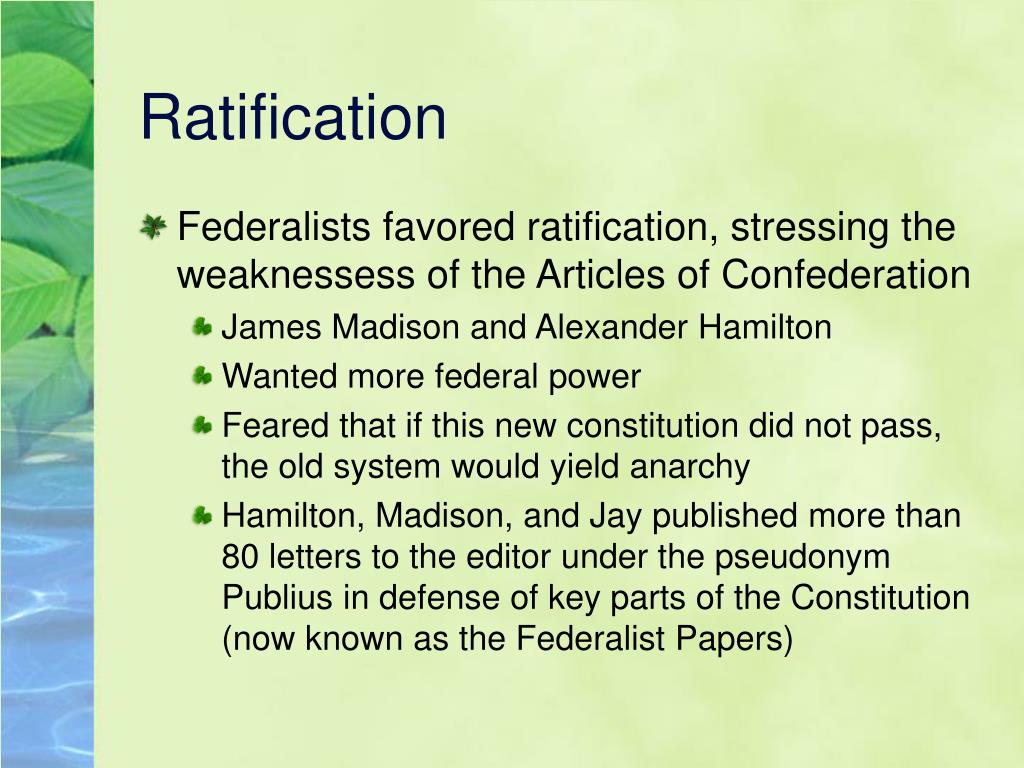 Ratification

Federalists favored ratification, stressing the weaknessess of the Articles of Confederation

James Madison and Alexander Hamilton

Wanted more federal power

Feared that if this new constitution did not pass, the old system would yield anarchy

Hamilton, Madison, and Jay published more than 80 letters to the editor under the pseudonym Publius in defense of key parts of the Constitution (now known as the Federalist Papers)